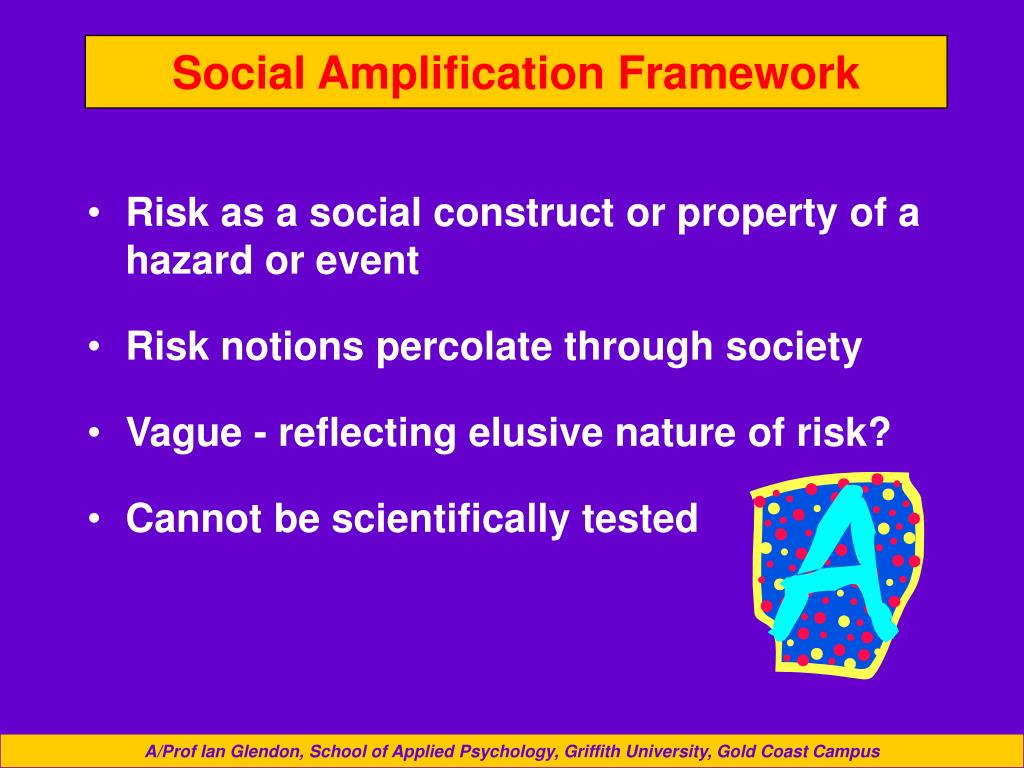 Social Amplification Framework

• Risk as a social construct or property of a hazard or event

• Risk notions percolate through society

• Vague - reflecting elusive nature of risk?

• Cannot be scientifically tested

A

A/Prof Ian Glendon, School of Applied Psychology, Griffith University, Gold Coast Campus